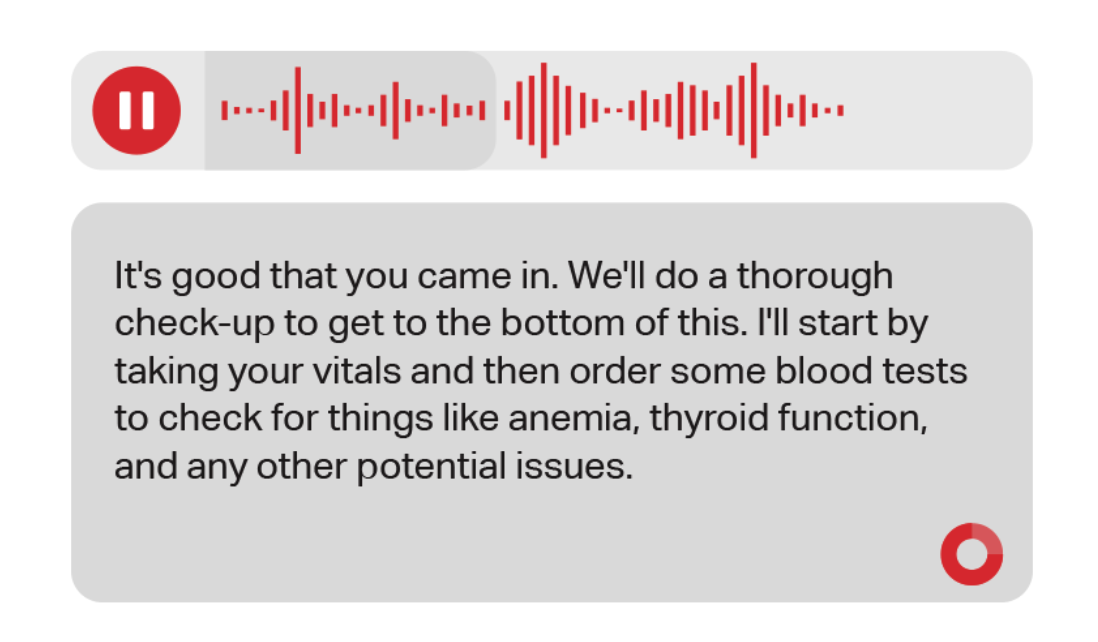 It's good that you came in. We'll do a thorough check-up to get to the bottom of this. I'll start by taking your vitals and then order some blood tests to check for things like anemia, thyroid function, and any other potential issues.